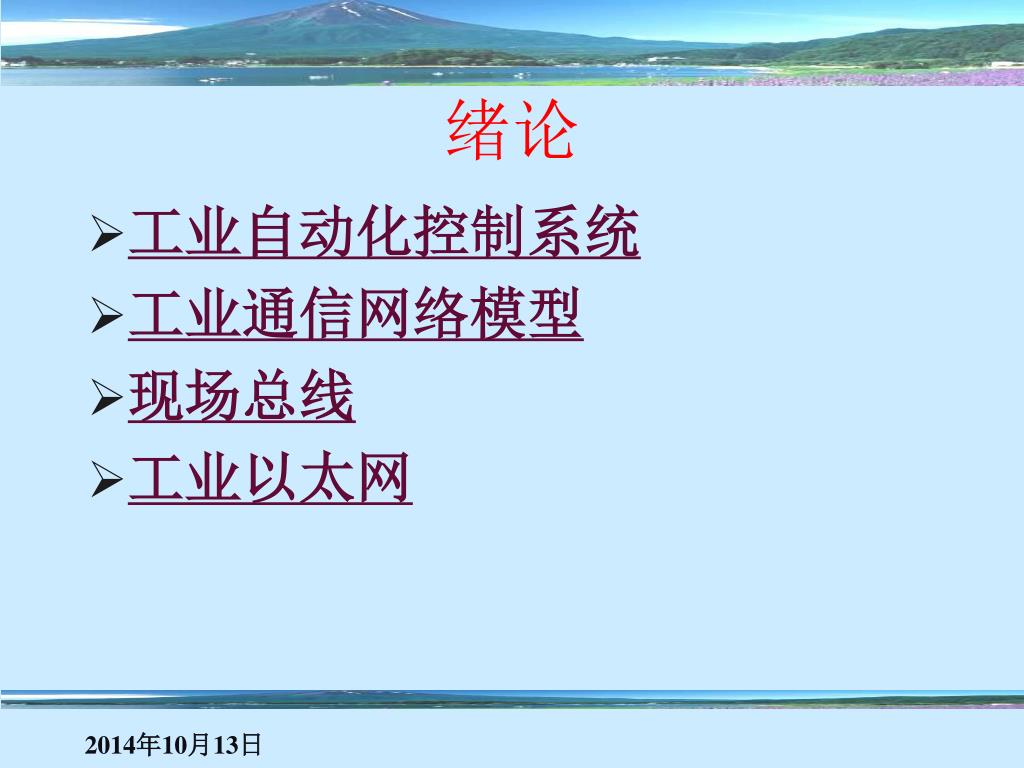 绪论

➢工业自动化控制系统
➢工业通信网络模型
➢现场总线
➢工业以太网

2014年10月13日